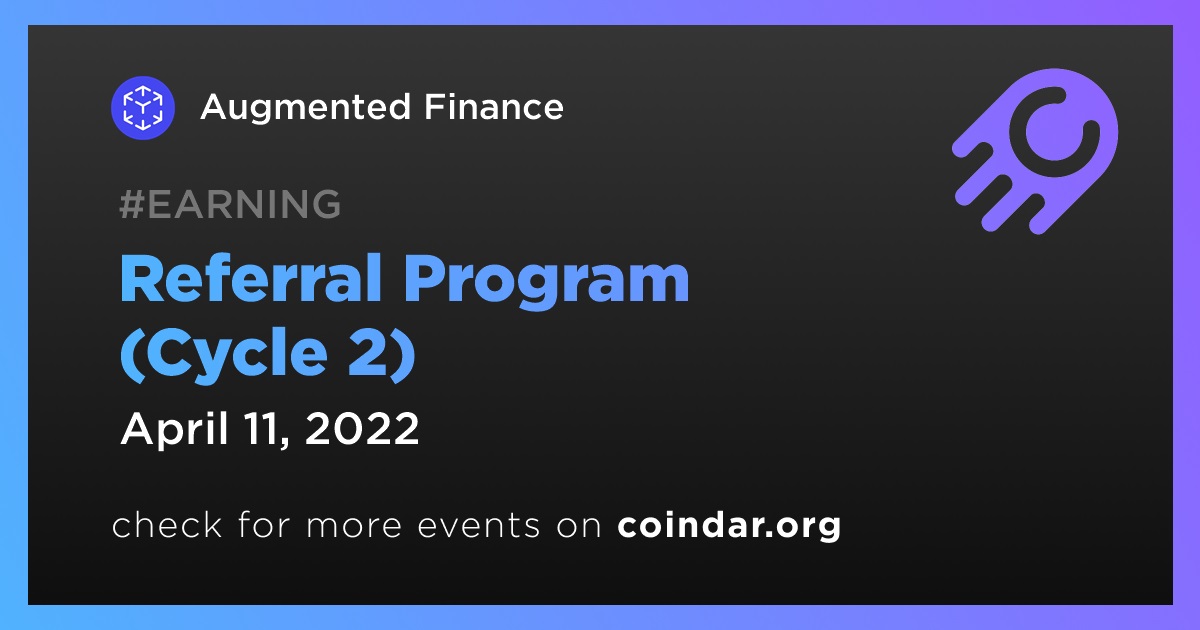 Augmented Finance

#EARNING

Referral Program (Cycle 2)

April 11, 2022

check for more events on coindar.org